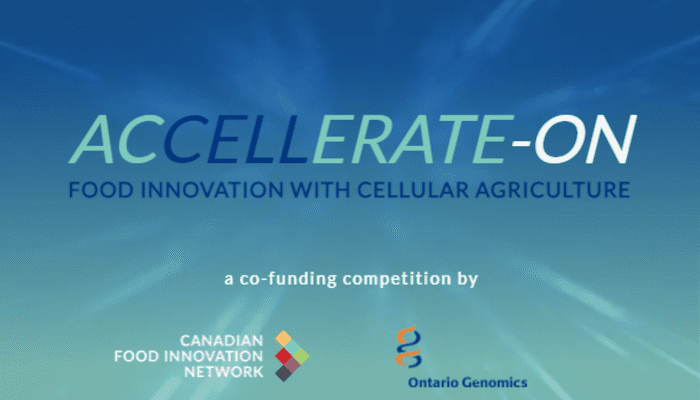 ACCELLERATE-ON
FOOD INNOVATION WITH CELLULAR AGRICULTURE

a co-funding competition by

CANADIAN FOOD INNOVATION NETWORK

Ontario Genomics